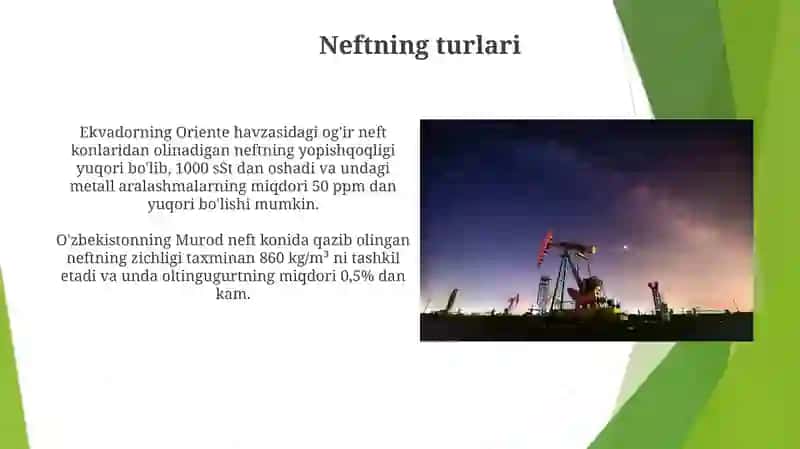 Neftning turlari

Ekvadorning Oriente havzasidagi og'ir neft konlaridan olinadigan neftning yopishqoqligi yuqori bo'lib, 1000 sSt dan oshadi va undagi metall aralashmalarning miqdori 50 ppm dan yuqori bo'lishi mumkin.

O'zbekistonning Murod neft konida qazib olingan neftning zichligi taxminan 860 kg/m³ ni tashkil etadi va unda oltingugurtning miqdori 0,5% dan kam.